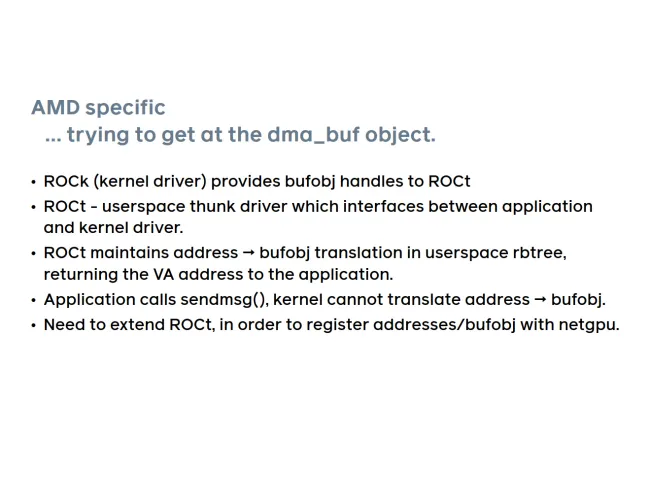 AMD specific
... trying to get at the dma_buf object.

• ROCk (kernel driver) provides bufobj handles to ROCt
• ROCt - userspace thunk driver which interfaces between application and kernel driver.
• ROCt maintains address → bufobj translation in userspace rbtree, returning the VA address to the application.
• Application calls sendmsg(), kernel cannot translate address → bufobj.
• Need to extend ROCt, in order to register addresses/bufobj with netgpu.